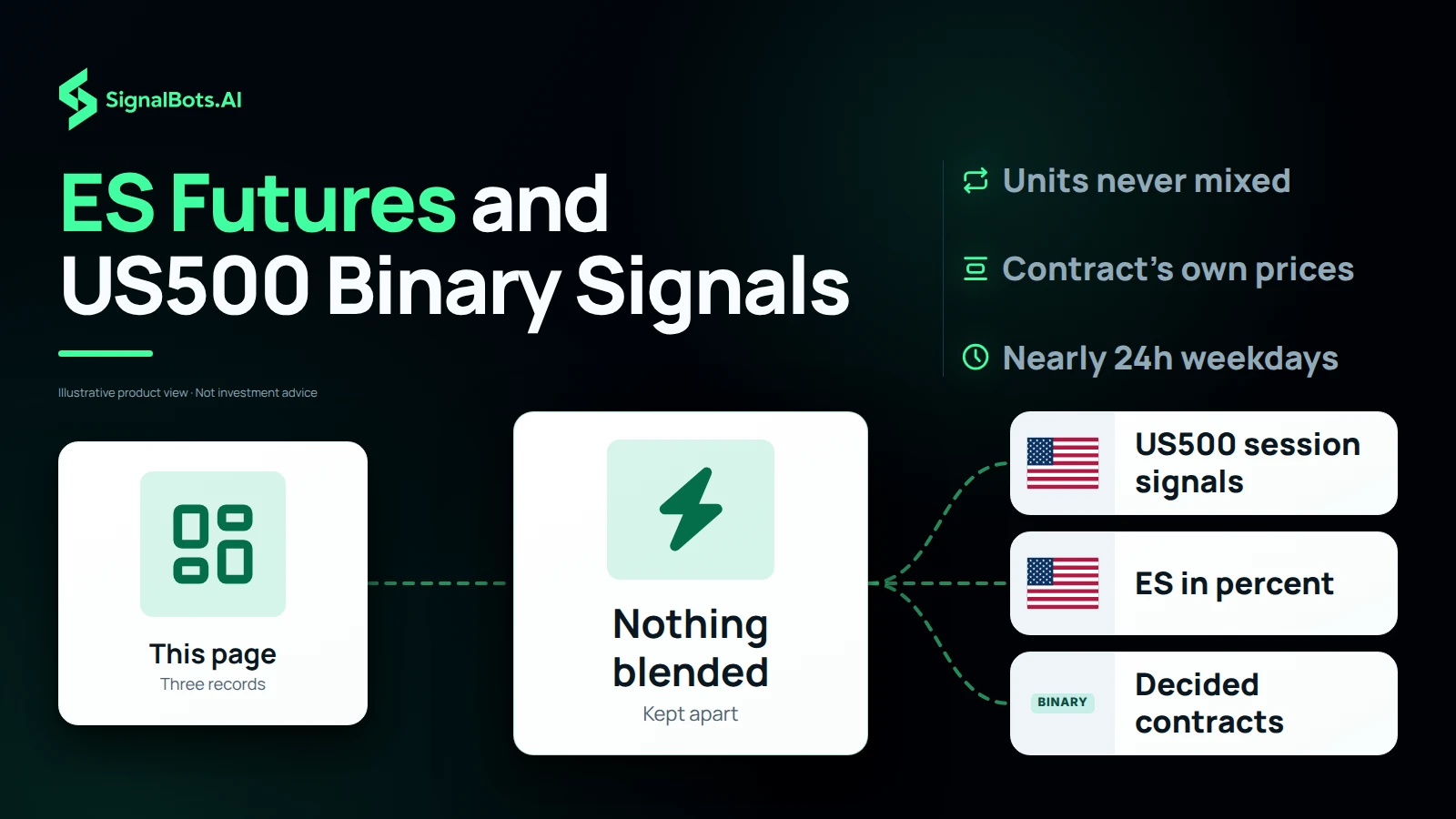 SignalBots.AI

ES Futures and US500 Binary Signals

Illustrative product view · Not investment advice

Units never mixed

Contract's own prices

Nearly 24h weekdays

This page
Three records

Nothing blended
Kept apart

US500 session signals

ES in percent

BINARY
Decided contracts